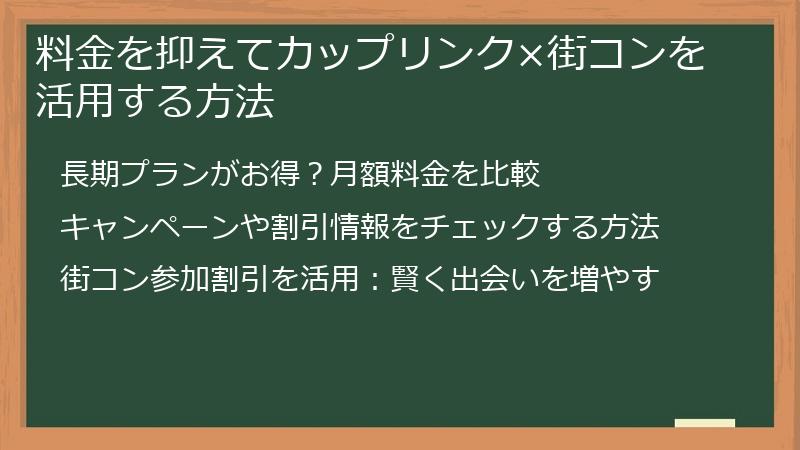 料金を抑えてカップリンク×街コンを活用する方法

長期プランがお得？月額料金を比較

キャンペーンや割引情報をチェックする方法

街コン参加割引を活用：賢く出会いを増やす